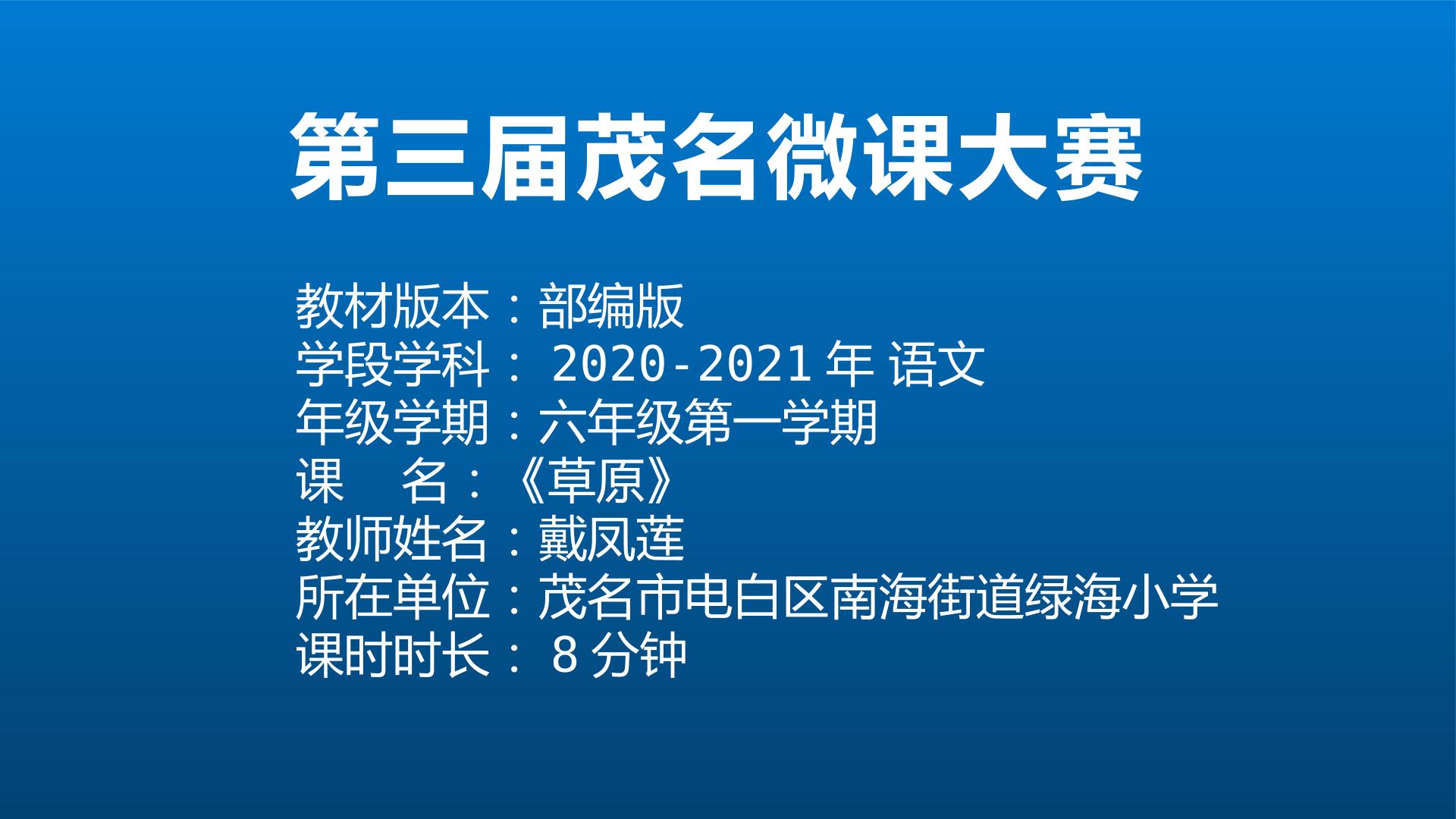 第三届茂名微课大赛

教材版本：部编版
学段学科： 2020-2021 年 语文
年级学期：六年级第一学期
课　名：《草原》
教师姓名：戴凤莲
所在单位：茂名市电白区南海街道绿海小学
课时时长： 8 分钟